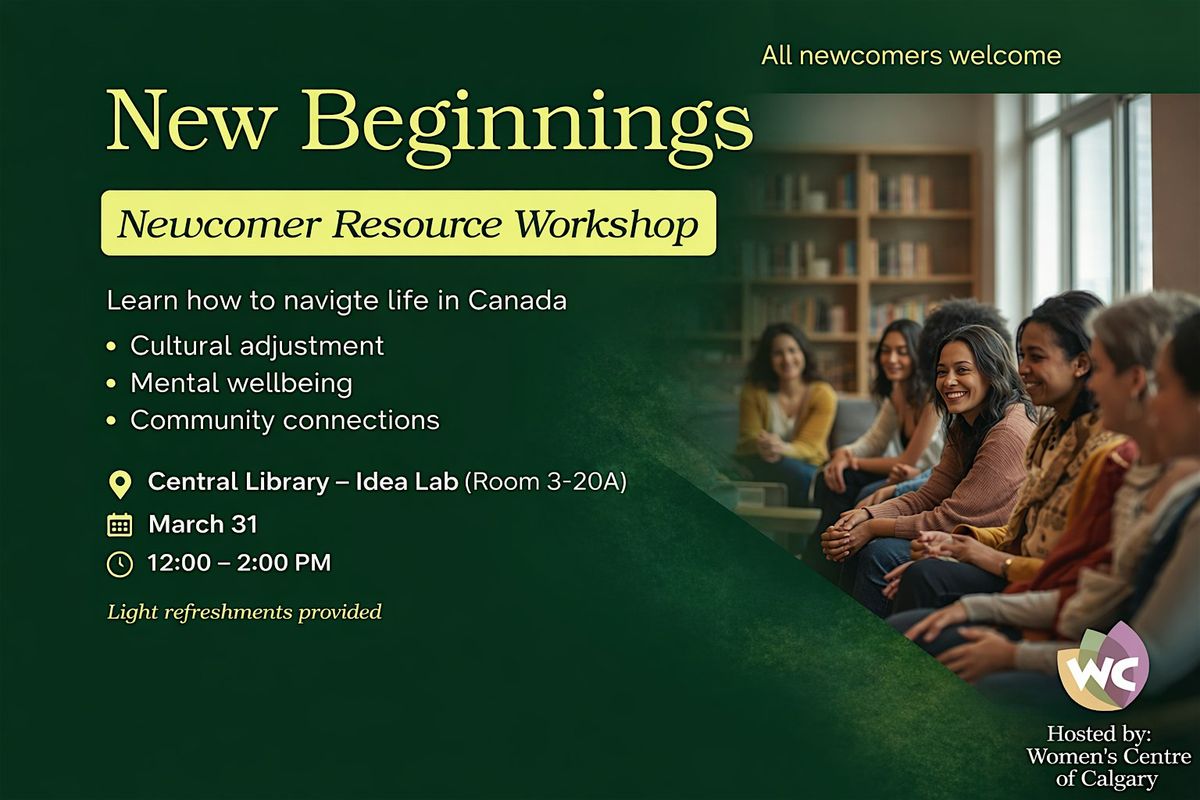 All newcomers welcome

New Beginnings

Newcomer Resource Workshop

Learn how to navigte life in Canada

• Cultural adjustment
• Mental wellbeing
• Community connections

Central Library – Idea Lab (Room 3-20A)

March 31

12:00 – 2:00 PM

Light refreshments provided

WC

Hosted by:
Women's Centre of Calgary